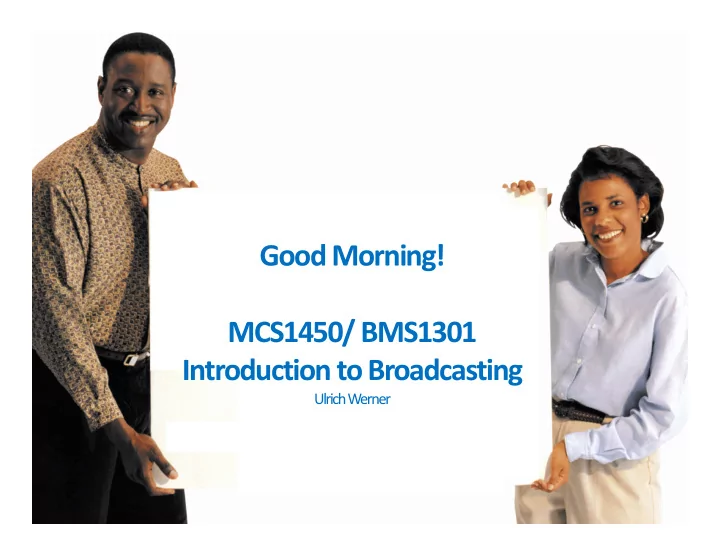 Good Morning!

MCS1450/ BMS1301
Introduction to Broadcasting
Ulrich Werner